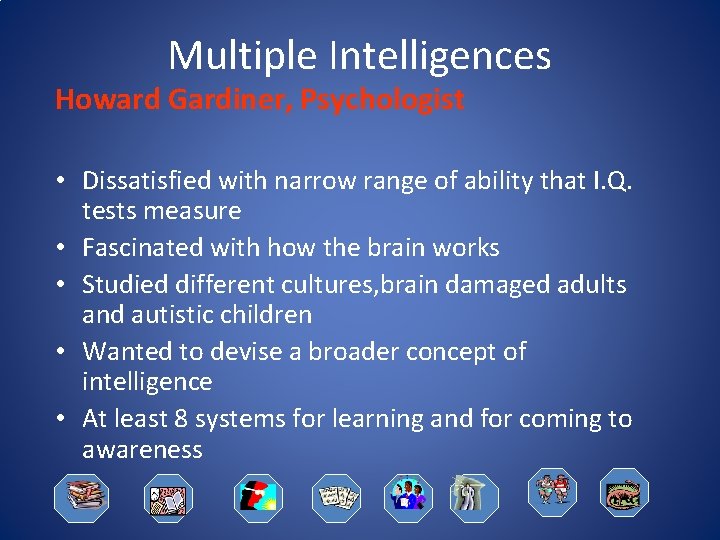 Multiple Intelligences
Howard Gardiner, Psychologist

• Dissatisfied with narrow range of ability that I.Q. tests measure
• Fascinated with how the brain works
• Studied different cultures,brain damaged adults and autistic children
• Wanted to devise a broader concept of intelligence
• At least 8 systems for learning and for coming to awareness